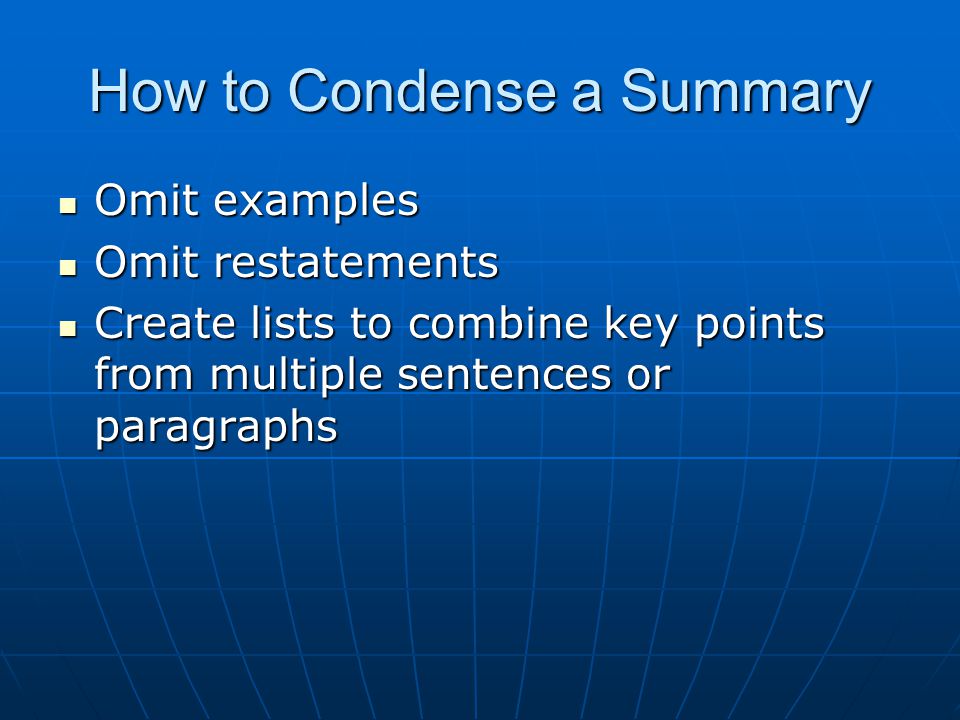 How to Condense a Summary

- Omit examples
- Omit restatements
- Create lists to combine key points from multiple sentences or paragraphs